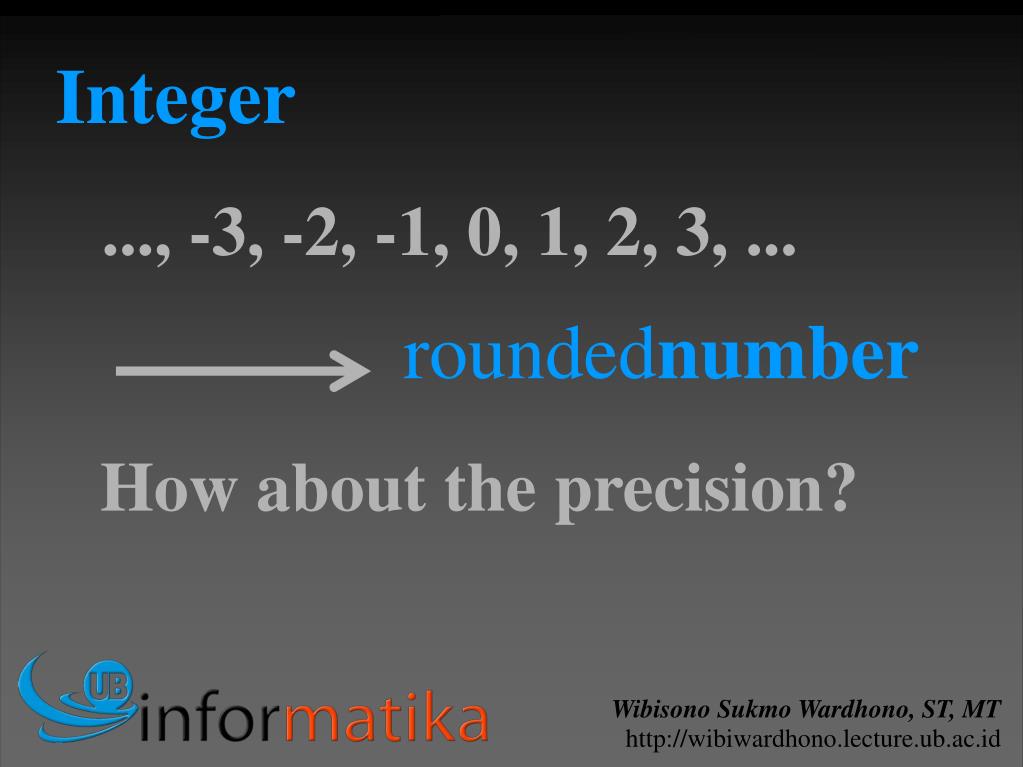 Integer

..., -3, -2, -1, 0, 1, 2, 3, ...

roundednumber

How about the precision?

UB informatika

Wibisono Sukmo Wardhono, ST, MT
http://wibiwardhono.lecture.ub.ac.id